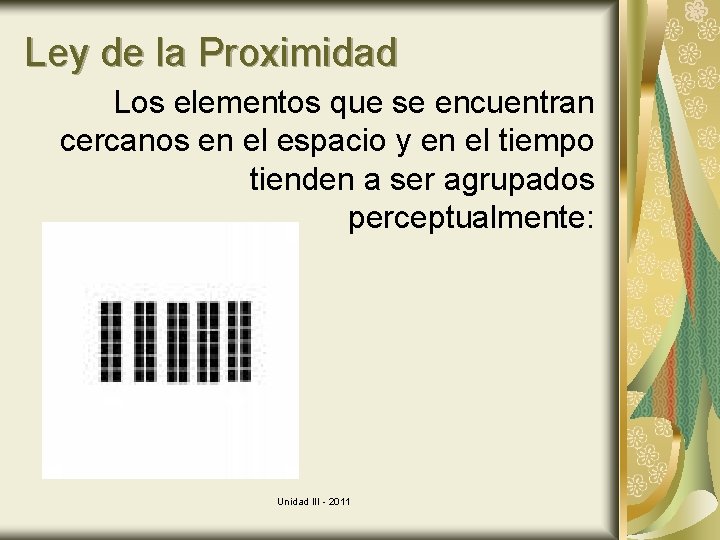 Ley de la Proximidad

Los elementos que se encuentran cercanos en el espacio y en el tiempo tienden a ser agrupados perceptualmente:

Unidad III - 2011